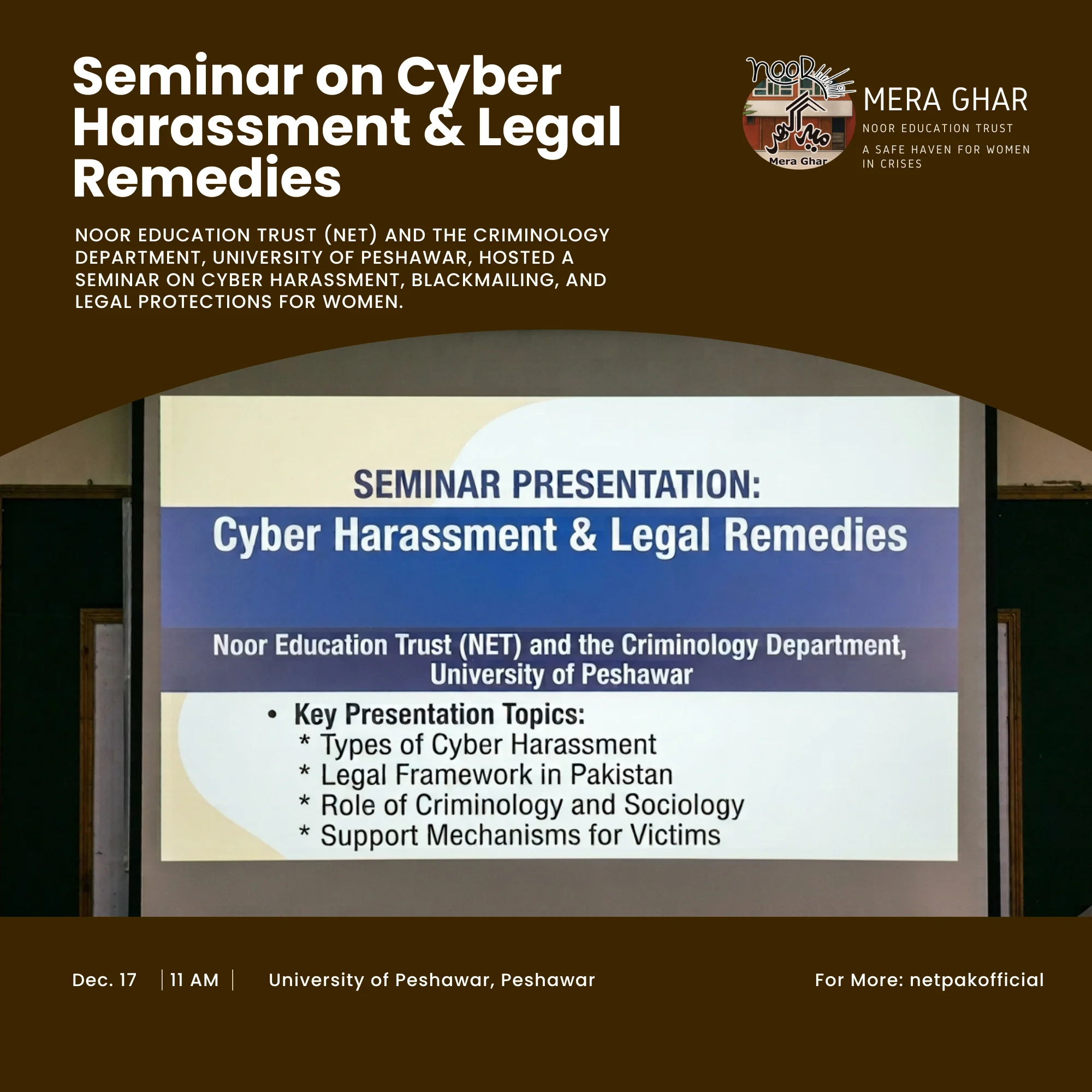 Seminar on Cyber Harassment & Legal Remedies

noor
میرا گھر
Mera Ghar

MERA GHAR
NOOR EDUCATION TRUST
A SAFE HAVEN FOR WOMEN IN CRISES

NOOR EDUCATION TRUST (NET) AND THE CRIMINOLOGY DEPARTMENT, UNIVERSITY OF PESHAWAR, HOSTED A SEMINAR ON CYBER HARASSMENT, BLACKMAILING, AND LEGAL PROTECTIONS FOR WOMEN.

SEMINAR PRESENTATION:
Cyber Harassment & Legal Remedies

Noor Education Trust (NET) and the Criminology Department, University of Peshawar

• Key Presentation Topics:
* Types of Cyber Harassment
* Legal Framework in Pakistan
* Role of Criminology and Sociology
* Support Mechanisms for Victims

Dec. 17 | 11 AM | University of Peshawar, Peshawar

For More: netpakofficial